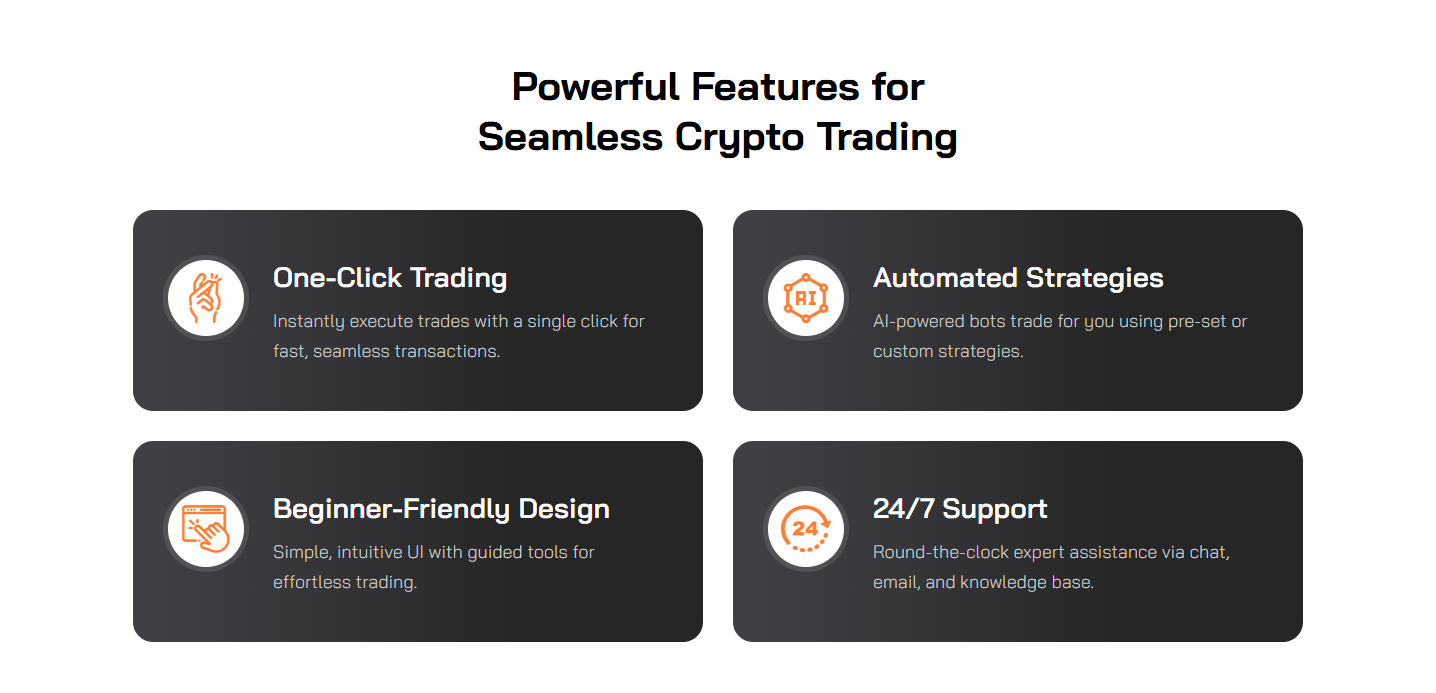 Powerful Features for
Seamless Crypto Trading

One-Click Trading

Instantly execute trades with a single click for fast, seamless transactions.

AI

Automated Strategies

AI-powered bots trade for you using pre-set or custom strategies.

Beginner-Friendly Design

Simple, intuitive UI with guided tools for effortless trading.

24

24/7 Support

Round-the-clock expert assistance via chat, email, and knowledge base.